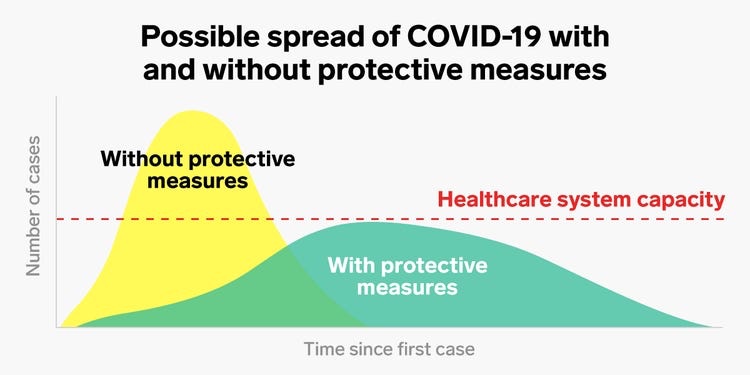 Possible spread of COVID-19 with and without protective measures

Number of cases

Without protective measures

Healthcare system capacity

With protective measures

Time since first case